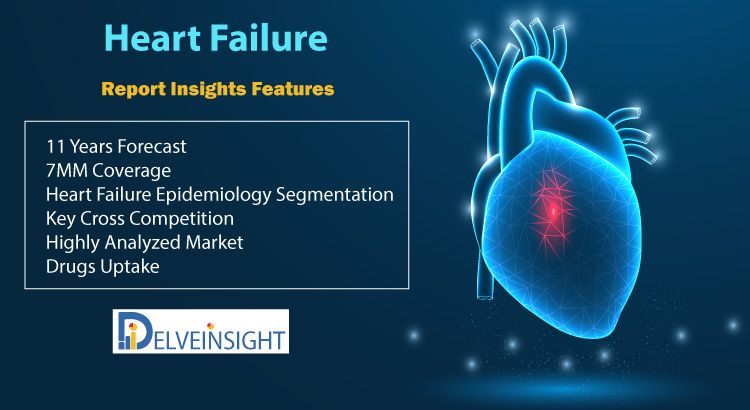 Heart Failure

Report Insights Features

11 Years Forecast
7MM Coverage
Heart Failure Epidemiology Segmentation
Key Cross Competition
Highly Analyzed Market
Drugs Uptake

DELVEINSIGHT